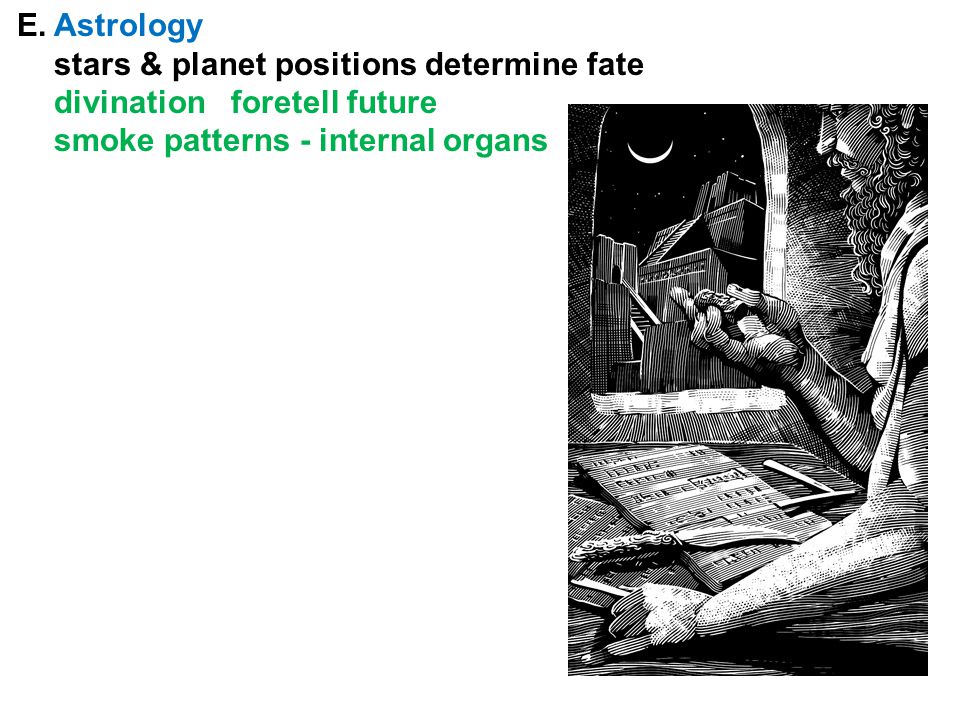 E. Astrology
stars & planet positions determine fate
divination   foretell future
smoke patterns - internal organs